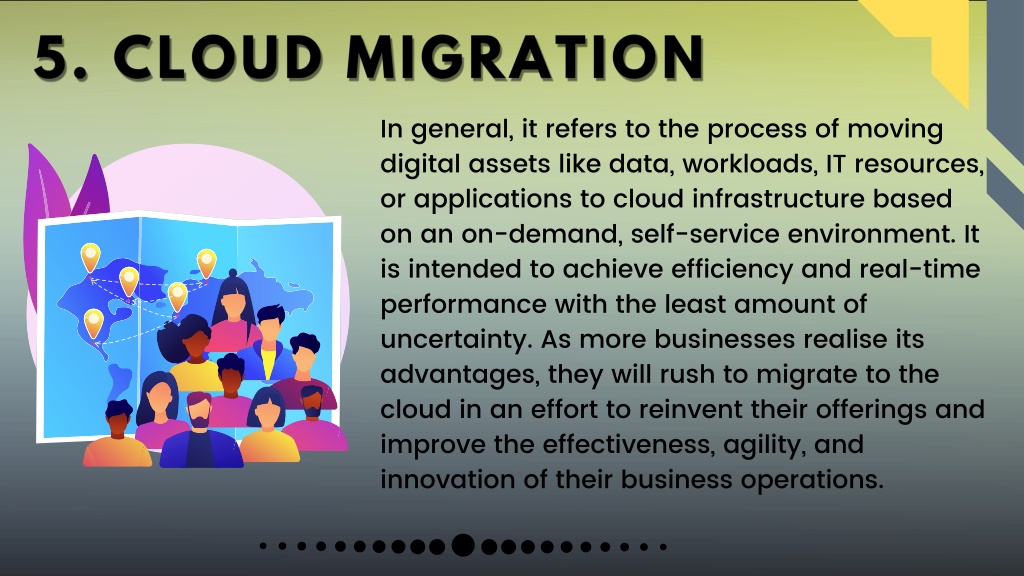 5. CLOUD MIGRATION

In general, it refers to the process of moving digital assets like data, workloads, IT resources, or applications to cloud infrastructure based on an on-demand, self-service environment. It is intended to achieve efficiency and real-time performance with the least amount of uncertainty. As more businesses realise its advantages, they will rush to migrate to the cloud in an effort to reinvent their offerings and improve the effectiveness, agility, and innovation of their business operations.